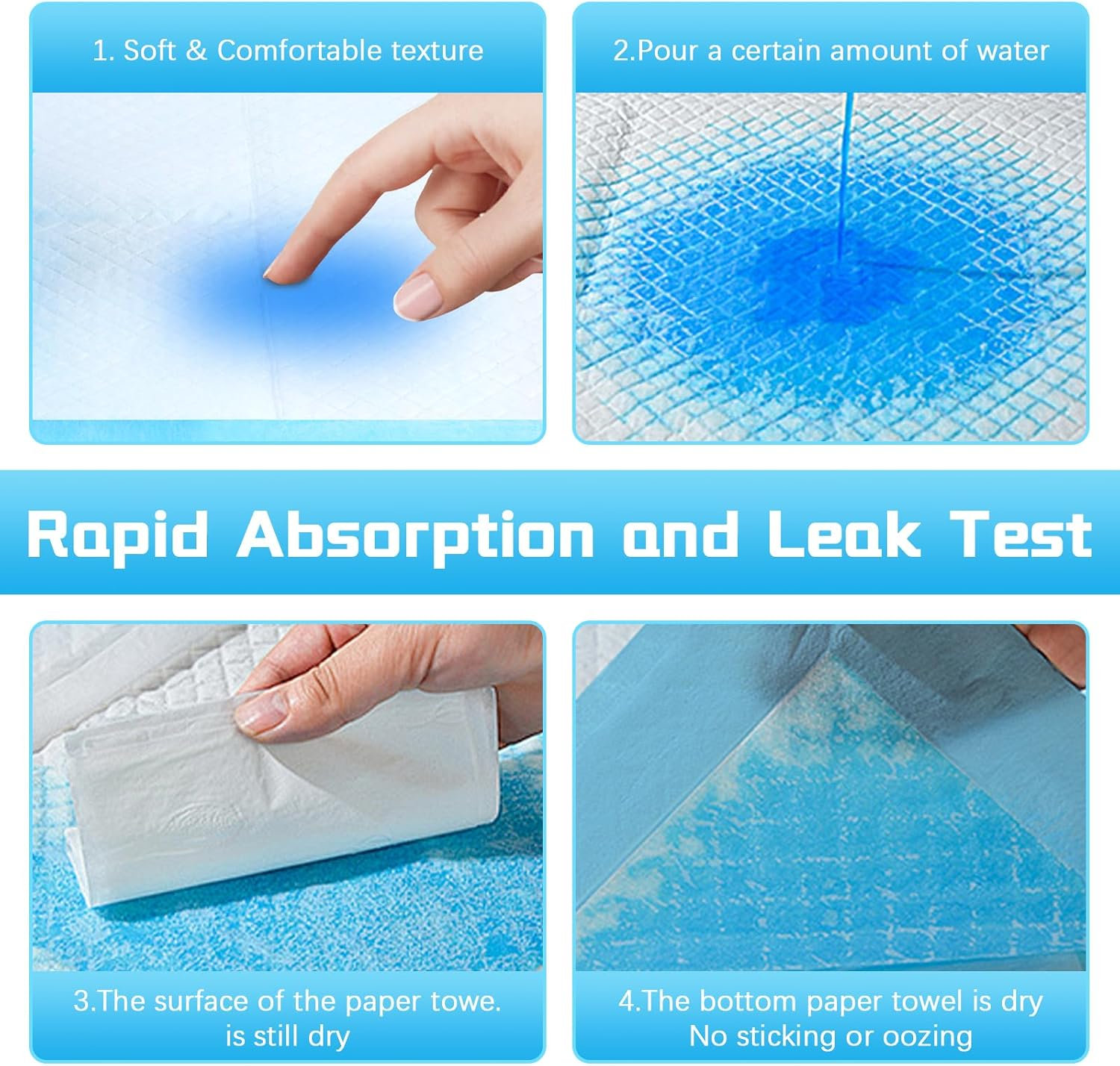 1. Soft & Comfortable texture

2.Pour a certain amount of water

Rapid Absorption and Leak Test

3.The surface of the paper towe. is still dry

4.The bottom paper towel is dry No sticking or oozing